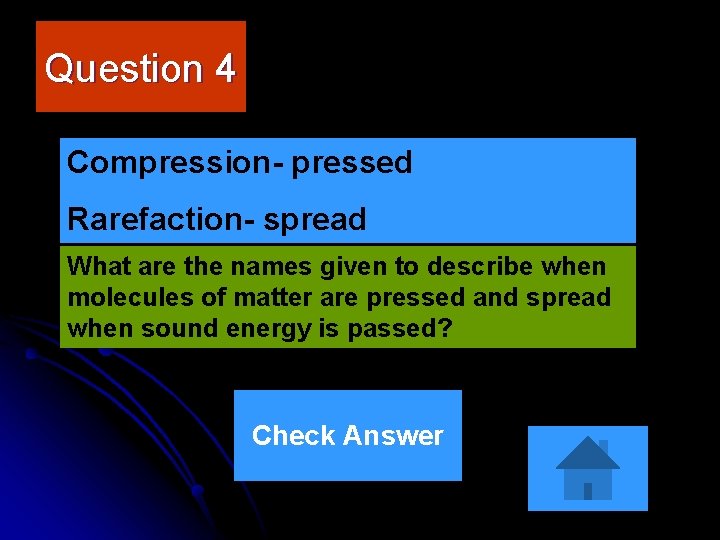 Question 4

Compression- pressed

Rarefaction- spread

What are the names given to describe when molecules of matter are pressed and spread when sound energy is passed?

Check Answer